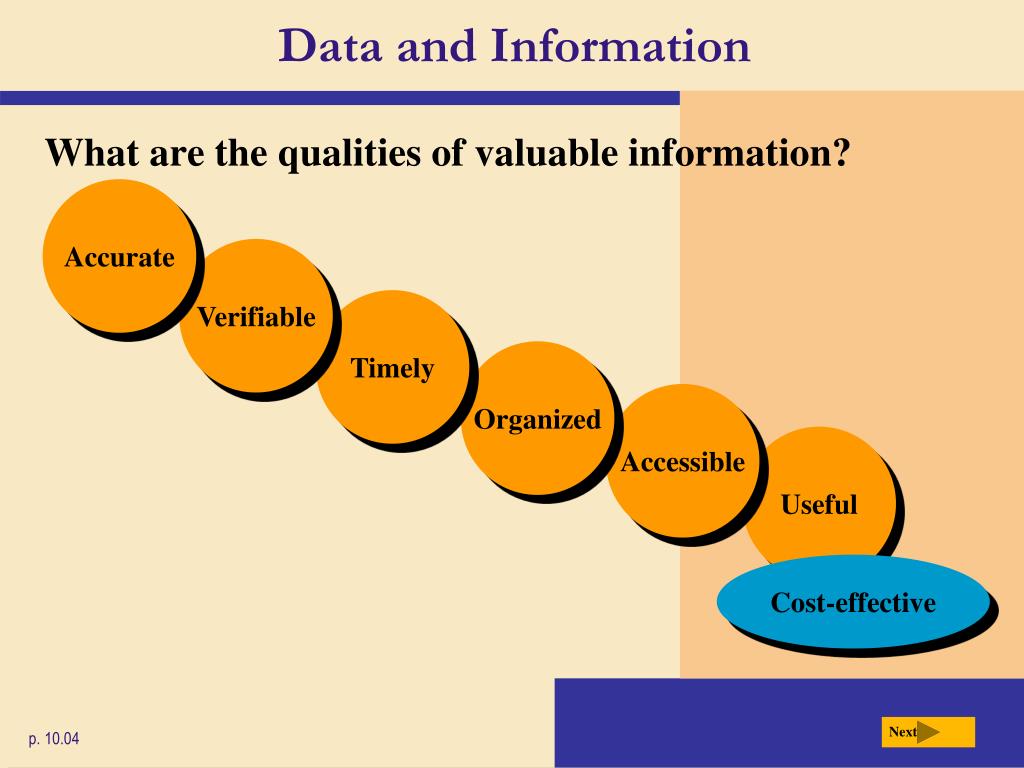 Data and Information

What are the qualities of valuable information?

Accurate

Verifiable

Timely

Organized

Accessible

Useful

Cost-effective

p. 10.04

Next